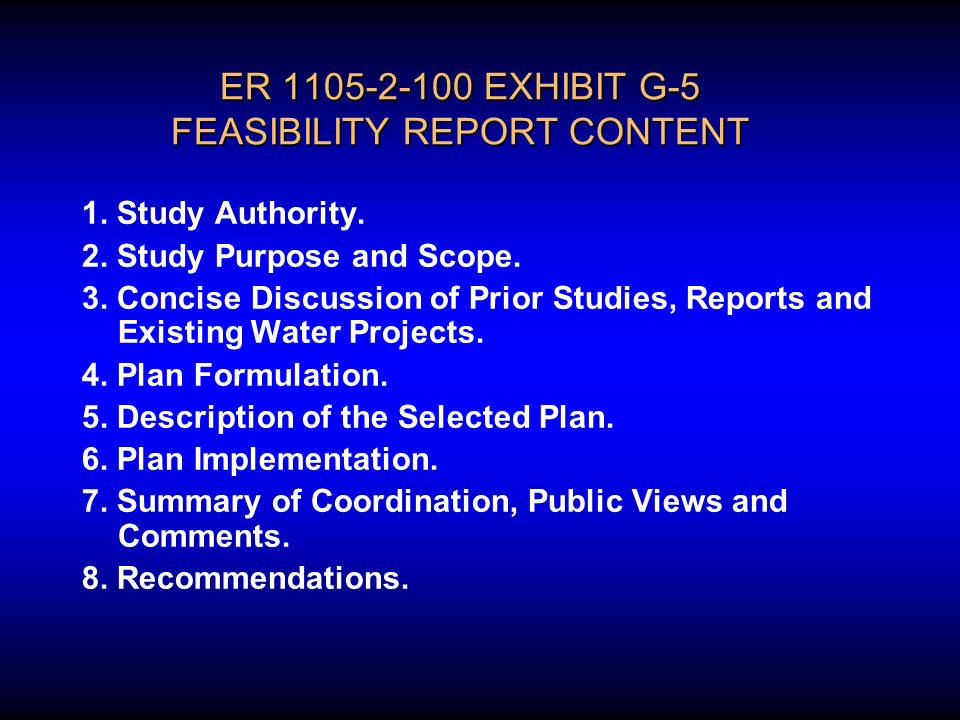 ER 1105-2-100 EXHIBIT G-5
FEASIBILITY REPORT CONTENT

1. Study Authority.
2. Study Purpose and Scope.
3. Concise Discussion of Prior Studies, Reports and Existing Water Projects.
4. Plan Formulation.
5. Description of the Selected Plan.
6. Plan Implementation.
7. Summary of Coordination, Public Views and Comments.
8. Recommendations.